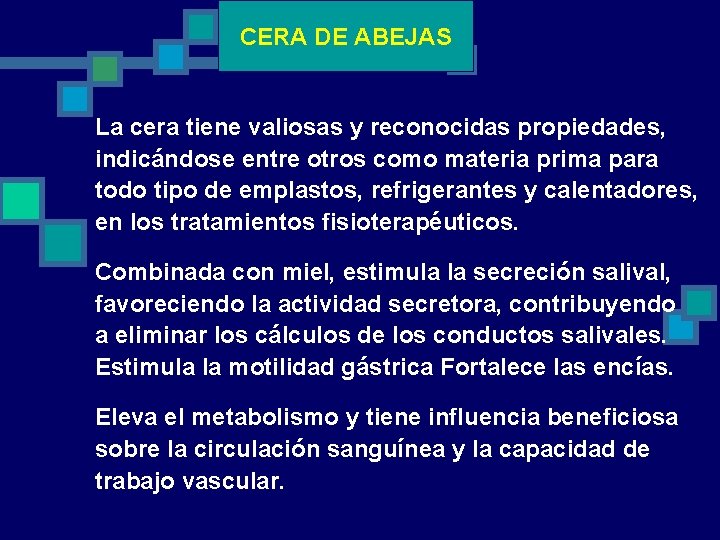 CERA DE ABEJAS

La cera tiene valiosas y reconocidas propiedades, indicándose entre otros como materia prima para todo tipo de emplastos, refrigerantes y calentadores, en los tratamientos fisioterapéuticos.

Combinada con miel, estimula la secreción salival, favoreciendo la actividad secretora, contribuyendo a eliminar los cálculos de los conductos salivales. Estimula la motilidad gástrica Fortalece las encías.

Eleva el metabolismo y tiene influencia beneficiosa sobre la circulación sanguínea y la capacidad de trabajo vascular.